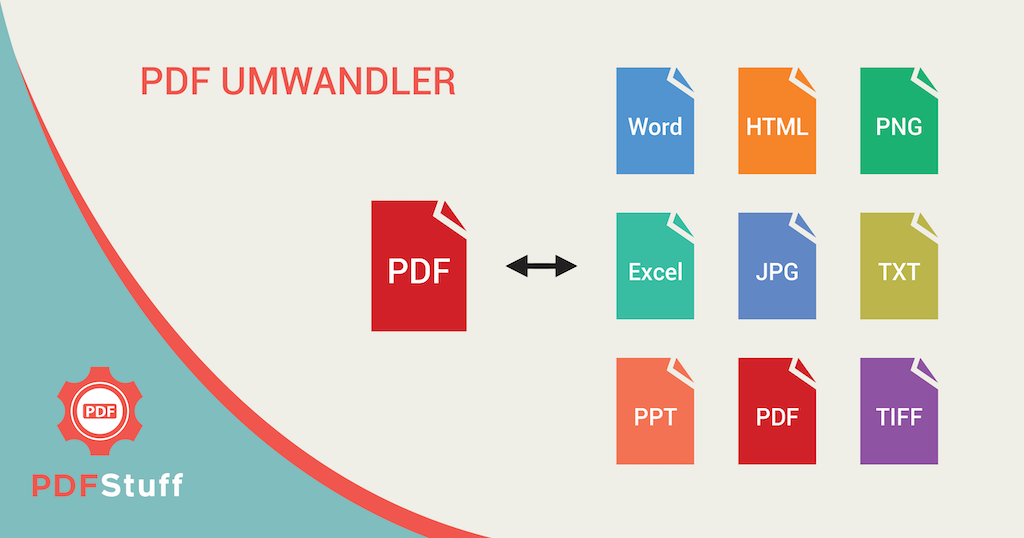 PDF UMWANDLER

PDF

Word HTML PNG

Excel JPG TXT

PPT PDF TIFF

PDF

PDFStuff